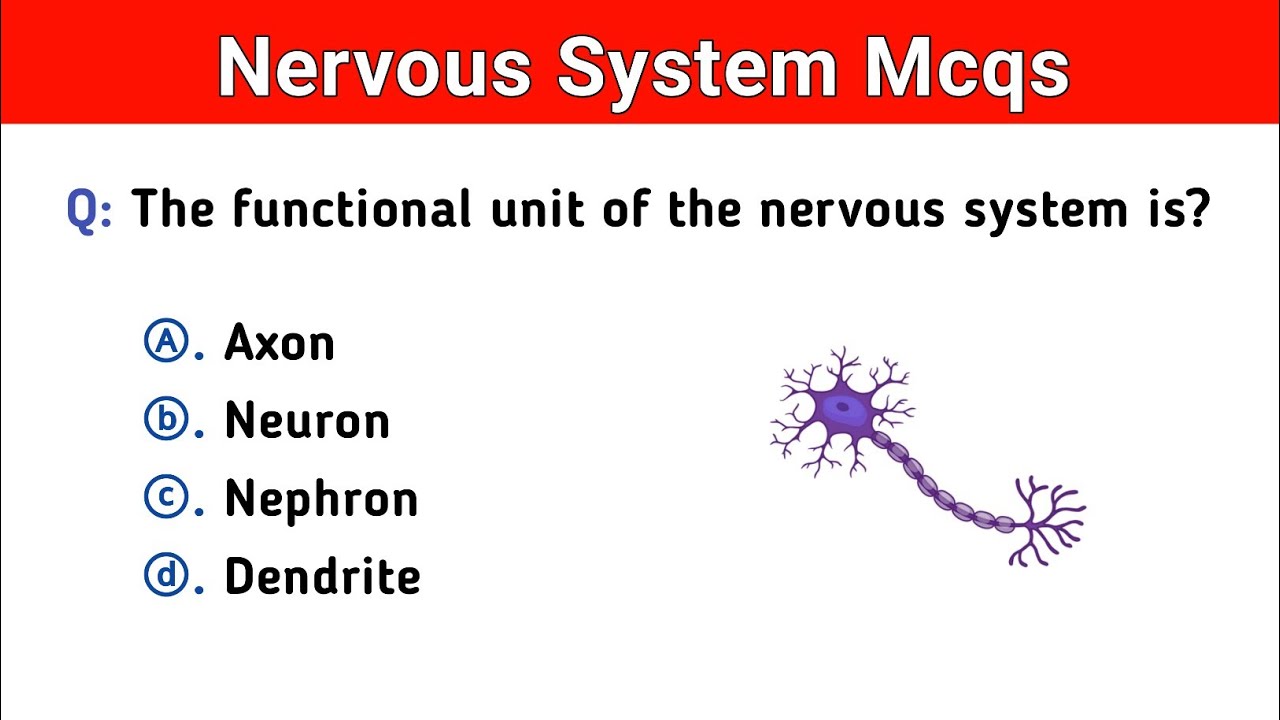 Nervous System Mcqs

Q: The functional unit of the nervous system is?

Ⓐ. Axon
ⓑ. Neuron
ⓒ. Nephron
ⓓ. Dendrite